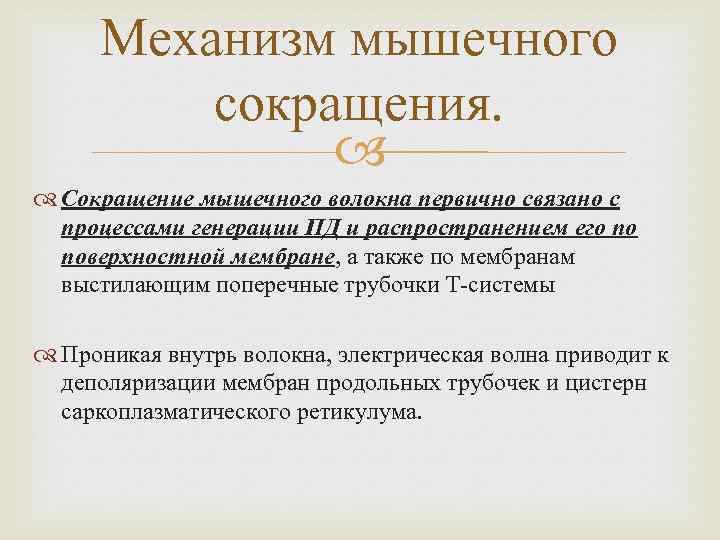 Механизм мышечного сокращения.

Сокращение мышечного волокна первично связано с процессами генерации ПД и распространением его по поверхностной мембране, а также по мембранам выстилающим поперечные трубочки Т-системы

Проникая внутрь волокна, электрическая волна приводит к деполяризации мембран продольных трубочек и цистерн саркоплазматического ретикулума.